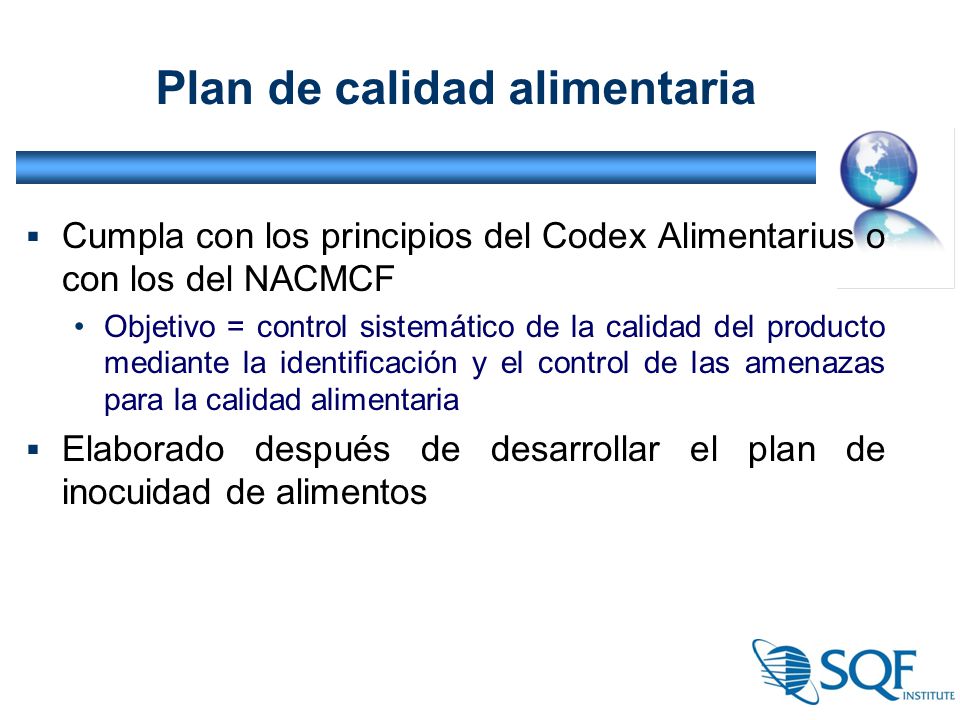 Plan de calidad alimentaria

▪ Cumpla con los principios del Codex Alimentarius o con los del NACMCF

• Objetivo = control sistemático de la calidad del producto mediante la identificación y el control de las amenazas para la calidad alimentaria

▪ Elaborado después de desarrollar el plan de inocuidad de alimentos

SQF INSTITUTE